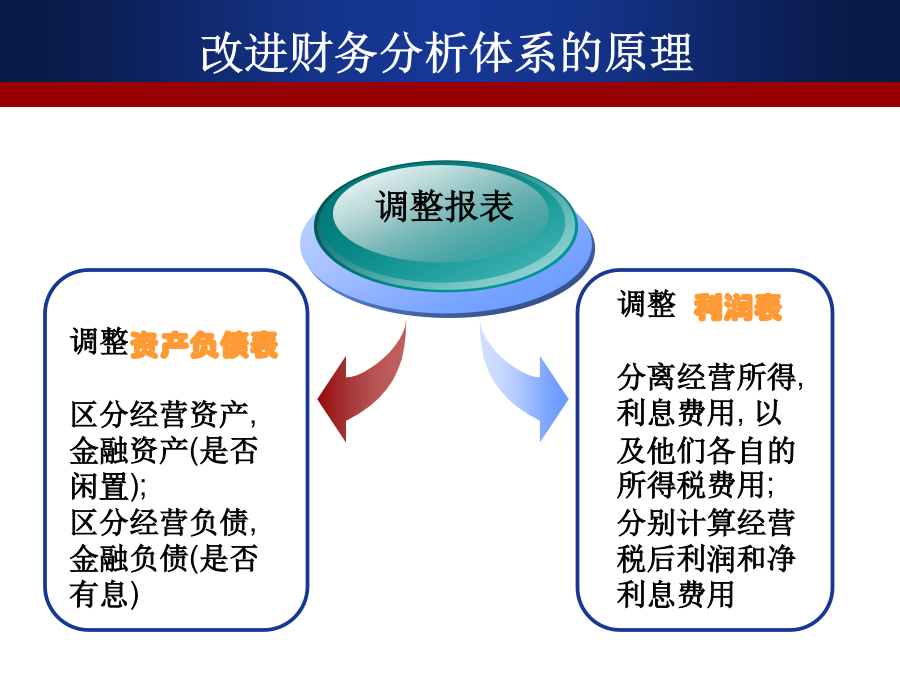 改进财务分析体系的原理

调整报表

调整资产负债表

区分经营资产，金融资产(是否闲置);
区分经营负债，金融负债(是否有息)

调整 利润表

分离经营所得，利息费用，以及他们各自的所得税费用;
分别计算经营税后利润和净利息费用